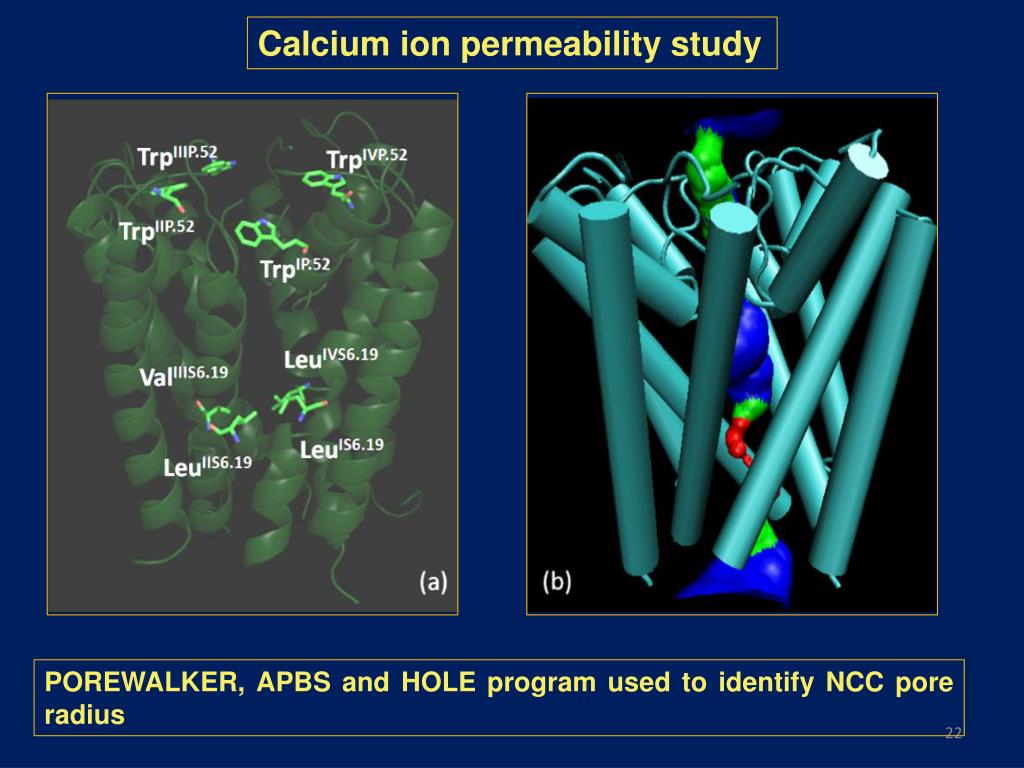 Calcium ion permeability study

Trp$^{IIIP.52}$
Trp$^{IVP.52}$
Trp$^{IIP.52}$
Trp$^{IP.52}$
Leu$^{IVS6.19}$
Val$^{IIIS6.19}$
Leu$^{IS6.19}$
Leu$^{IIS6.19}$
(a)

(b)

POREWALKER, APBS and HOLE program used to identify NCC pore radius

22